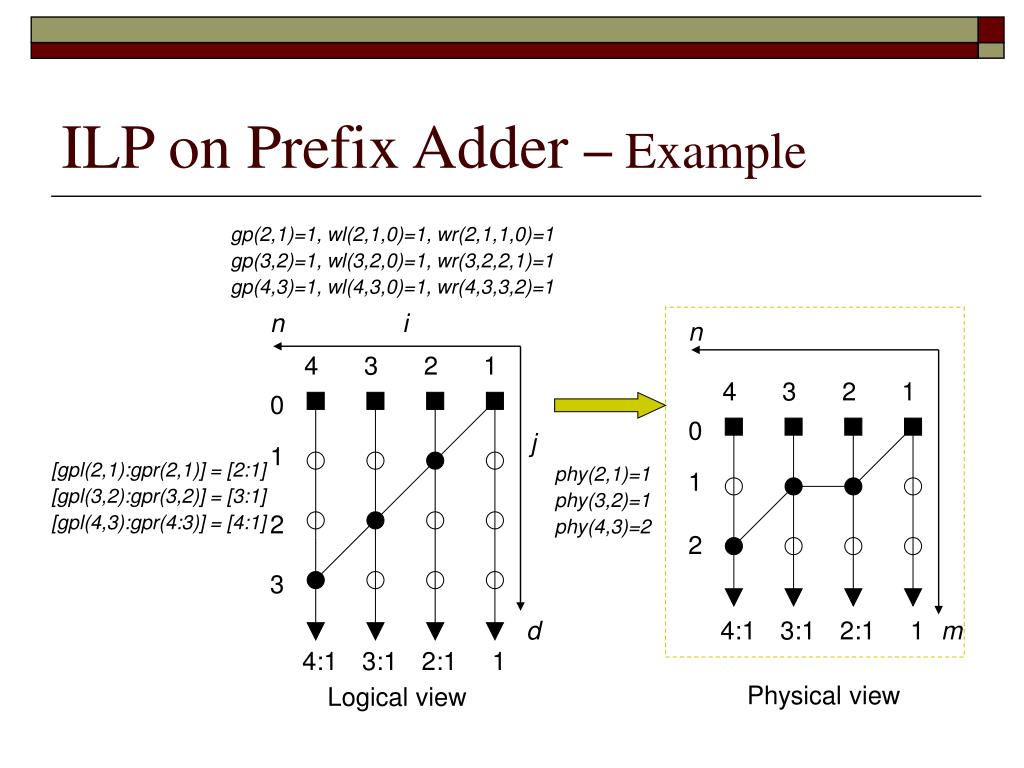 ILP on Prefix Adder – Example

gp(2,1)=1, wl(2,1,0)=1, wr(2,1,1,0)=1
gp(3,2)=1, wl(3,2,0)=1, wr(3,2,2,1)=1
gp(4,3)=1, wl(4,3,0)=1, wr(4,3,3,2)=1

n i
4 3 2 1
0
1
2
3
j
d
[gpl(2,1):gpr(2,1)] = [2:1]
[gpl(3,2):gpr(3,2)] = [3:1]
[gpl(4,3):gpr(4:3)] = [4:1]
4:1 3:1 2:1 1
Logical view

phy(2,1)=1
phy(3,2)=1
phy(4,3)=2

n
4 3 2 1
0
1
2
4:1 3:1 2:1 1 m
Physical view